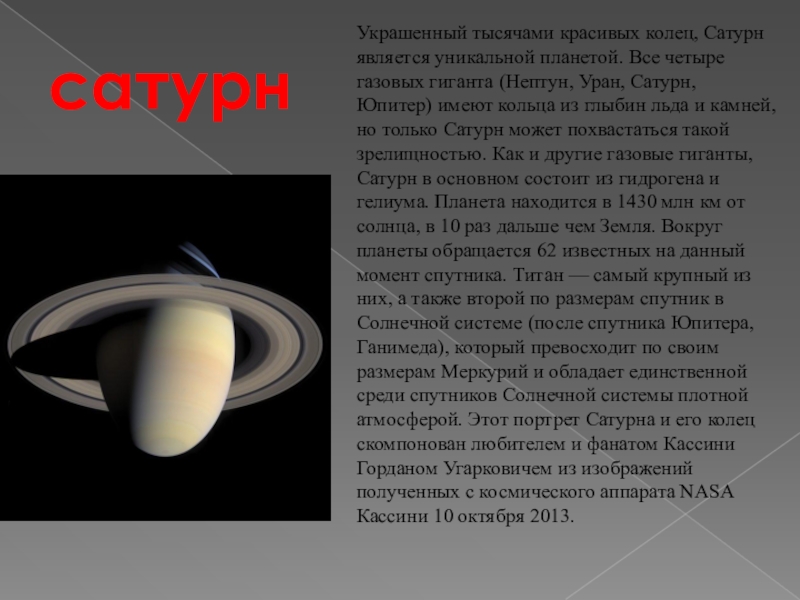 сатурн

Украшенный тысячами красивых колец, Сатурн является уникальной планетой. Все четыре газовых гиганта (Нептун, Уран, Сатурн, Юпитер) имеют кольца из глыбин льда и камней, но только Сатурн может похвастаться такой зрелищностью. Как и другие газовые гиганты, Сатурн в основном состоит из гидрогена и гелиума. Планета находится в 1430 млн км от солнца, в 10 раз дальше чем Земля. Вокруг планеты обращается 62 известных на данный момент спутника. Титан — самый крупный из них, а также второй по размерам спутник в Солнечной системе (после спутника Юпитера, Ганимеда), который превосходит по своим размерам Меркурий и обладает единственной среди спутников Солнечной системы плотной атмосферой. Этот портрет Сатурна и его колец скомпонован любителем и фанатом Кассини Горданом Угарковичем из изображений полученных с космического аппарата NASA Кассини 10 октября 2013.